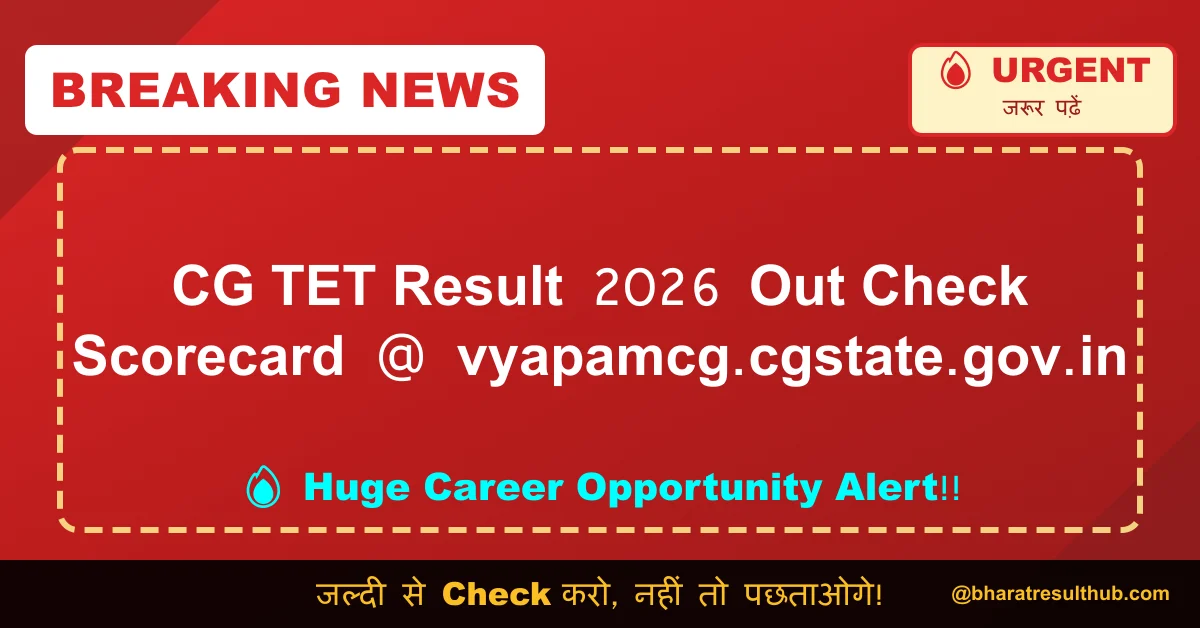 BREAKING NEWS

URGENT
जरूर पढ़ें

CG TET Result 2026 Out Check Scorecard @ vyapamcg.cgstate.gov.in

Huge Career Opportunity Alert!!

जल्दी से Check करो, नहीं तो पछताओगे!

@bharatresulthub.com